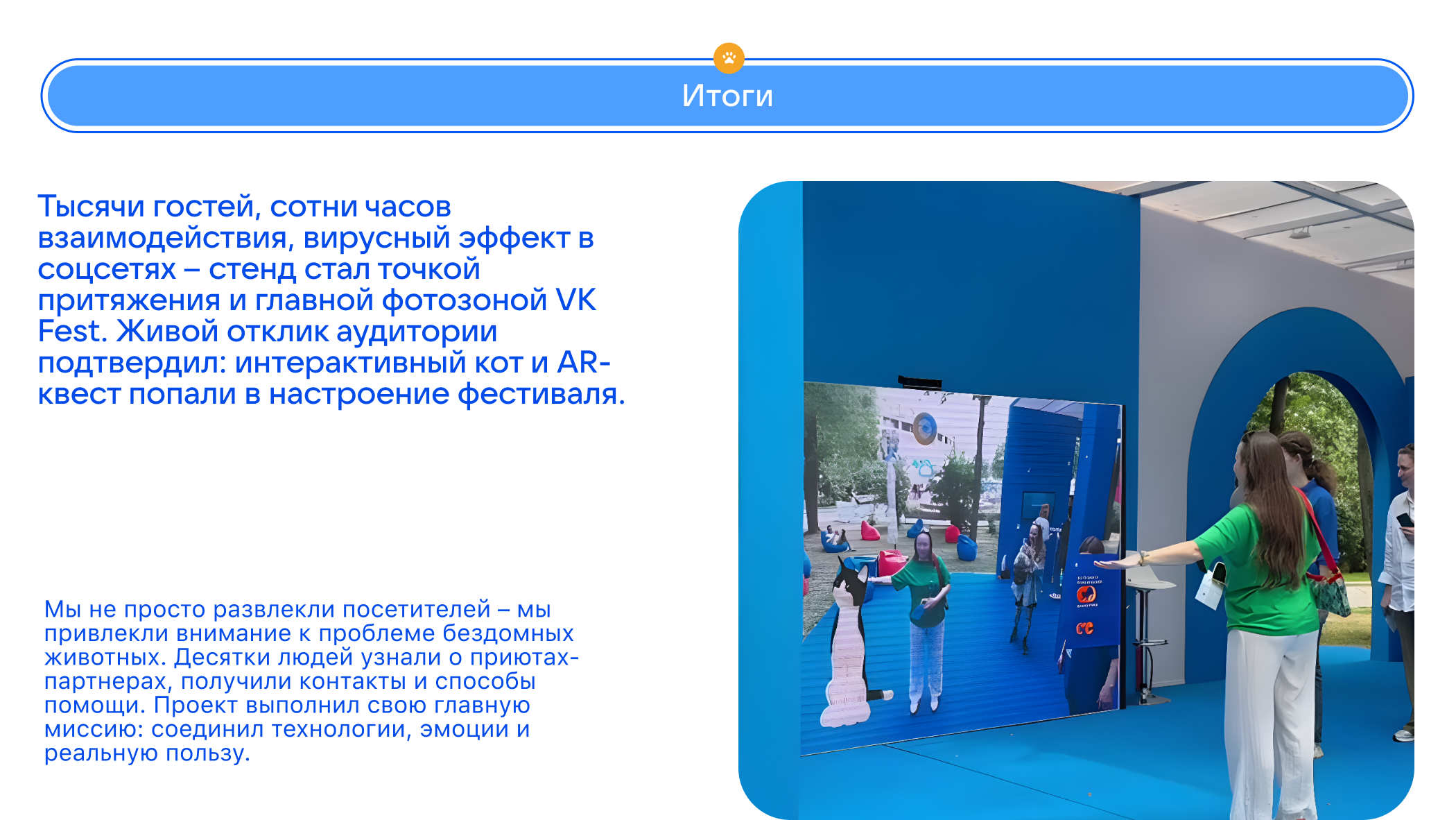 Итоги

Тысячи гостей, сотни часов взаимодействия, вирусный эффект в соцсетях – стенд стал точкой притяжения и главной фотозоной VK Fest. Живой отклик аудитории подтвердил: интерактивный кот и AR-квест попали в настроение фестиваля.

Мы не просто развлекли посетителей – мы привлекли внимание к проблеме бездомных животных. Десятки людей узнали о приютах-партнерах, получили контакты и способы помощи. Проект выполнил свою главную миссию: соединил технологии, эмоции и реальную пользу.